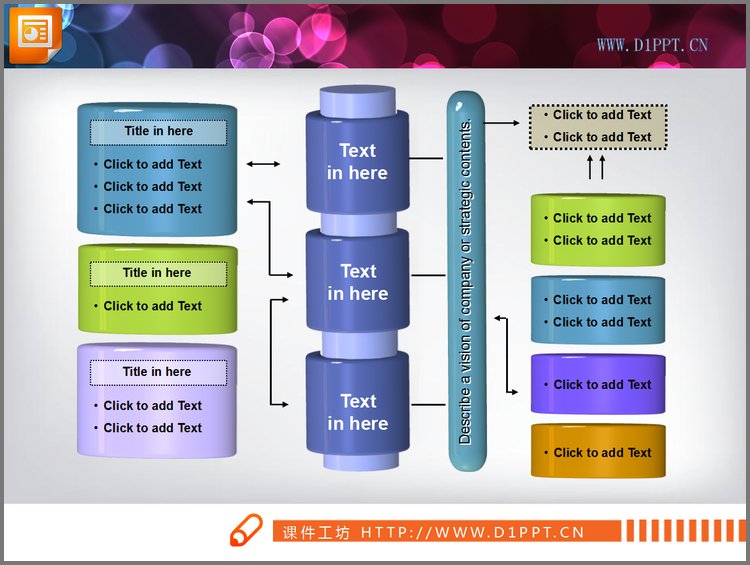 WWW.D1PPT.CN

Title in here
• Click to add Text
• Click to add Text
• Click to add Text

Title in here
• Click to add Text

Title in here
• Click to add Text
• Click to add Text

Text in here

Text in here

Text in here

Describe a vision of company or strategic contents.

• Click to add Text
• Click to add Text

• Click to add Text
• Click to add Text

• Click to add Text
• Click to add Text

• Click to add Text

• Click to add Text

课件工坊 HTTP://WWW.D1PPT.CN